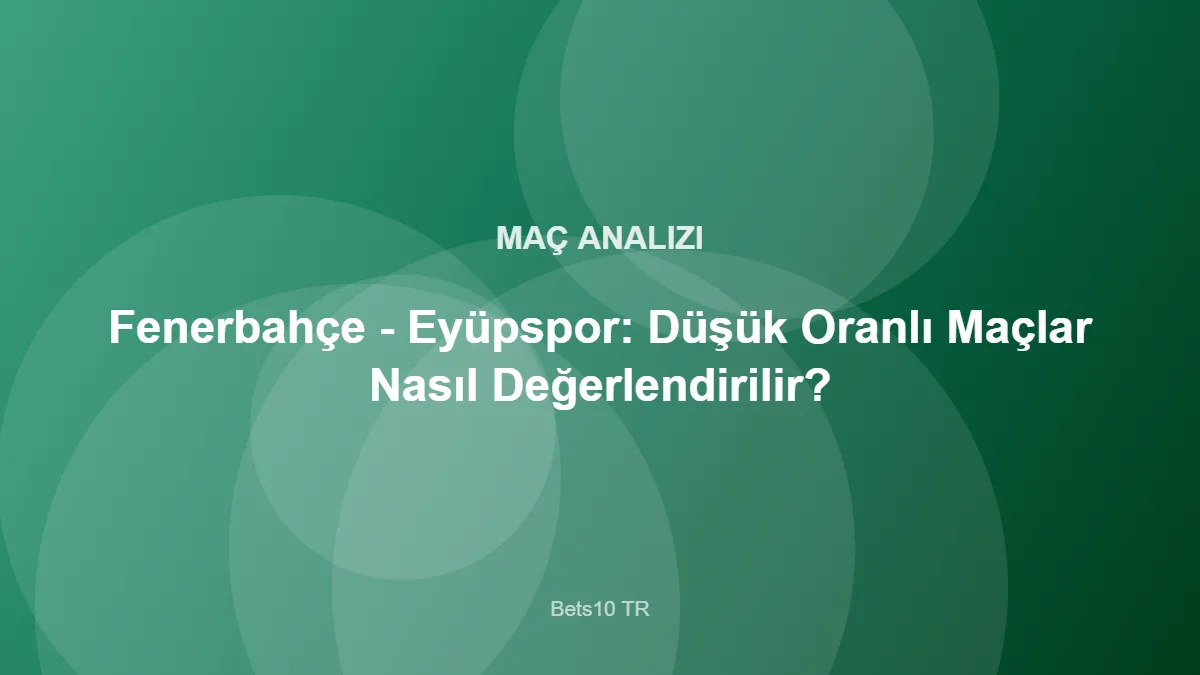 MAÇ ANALIZI

Fenerbahçe - Eyüpspor: Düşük Oranlı Maçlar Nasıl Değerlendirilir?

Bets10 TR